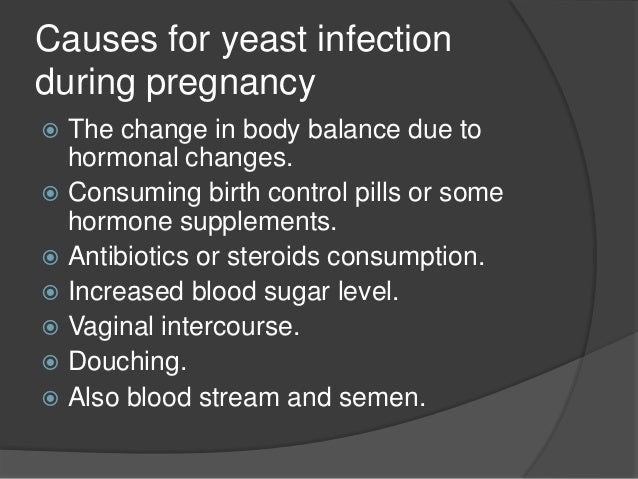 Causes for yeast infection during pregnancy

- The change in body balance due to hormonal changes.
- Consuming birth control pills or some hormone supplements.
- Antibiotics or steroids consumption.
- Increased blood sugar level.
- Vaginal intercourse.
- Douching.
- Also blood stream and semen.